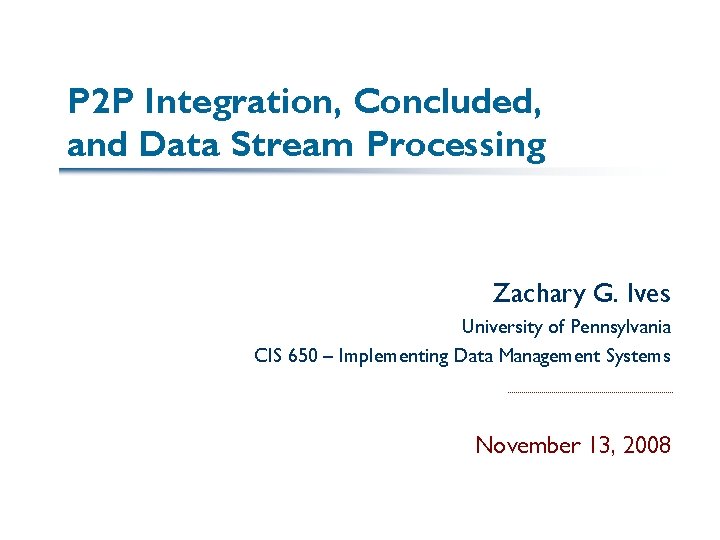 P2P Integration, Concluded, and Data Stream Processing

Zachary G. Ives

University of Pennsylvania

CIS 650 – Implementing Data Management Systems

November 13, 2008